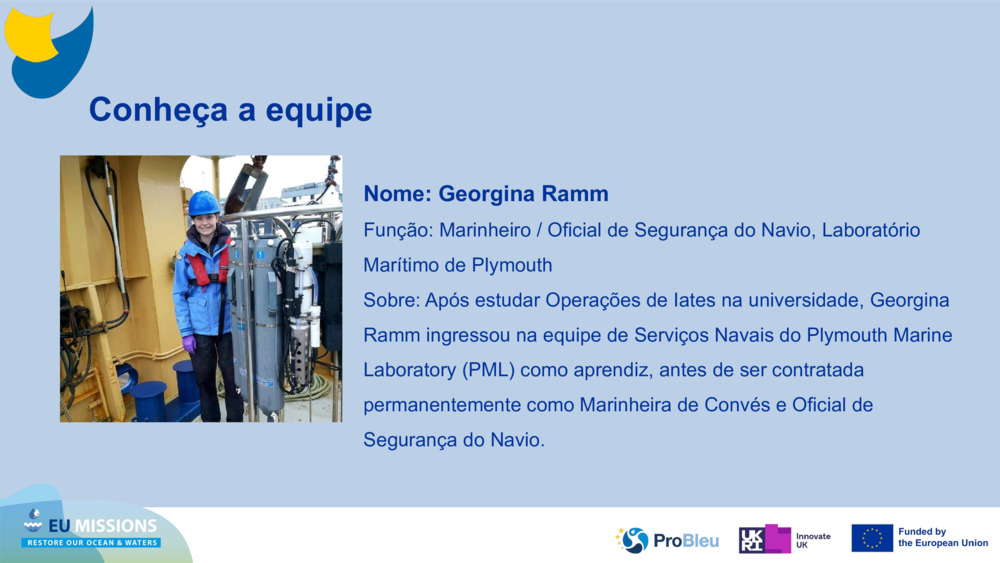 Conheça a equipe

Nome: Georgina Ramm

Função: Marinheiro / Oficial de Segurança do Navio, Laboratório Marítimo de Plymouth

Sobre: Após estudar Operações de Iates na universidade, Georgina Ramm ingressou na equipe de Serviços Navais do Plymouth Marine Laboratory (PML) como aprendiz, antes de ser contratada permanentemente como Marinheira de Convés e Oficial de Segurança do Navio.

EU MISSIONS
RESTORE OUR OCEAN & WATERS

ProBleu

UKRI Innovate UK

Funded by the European Union